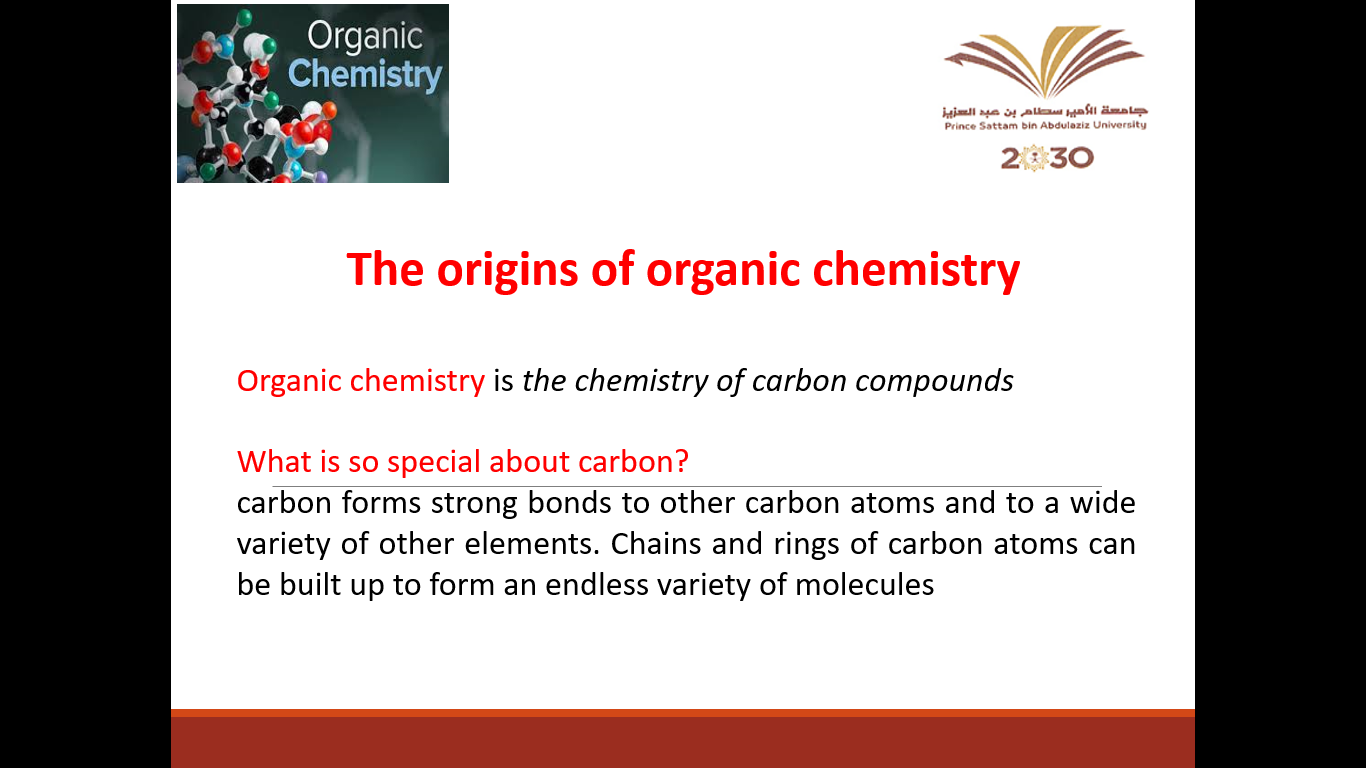 Organic Chemistry

جامعة الأمير سطام بن عبد العزيز
Prince Sattam bin Abdulaziz University
2030

The origins of organic chemistry

Organic chemistry is the chemistry of carbon compounds

What is so special about carbon?
carbon forms strong bonds to other carbon atoms and to a wide variety of other elements. Chains and rings of carbon atoms can be built up to form an endless variety of molecules